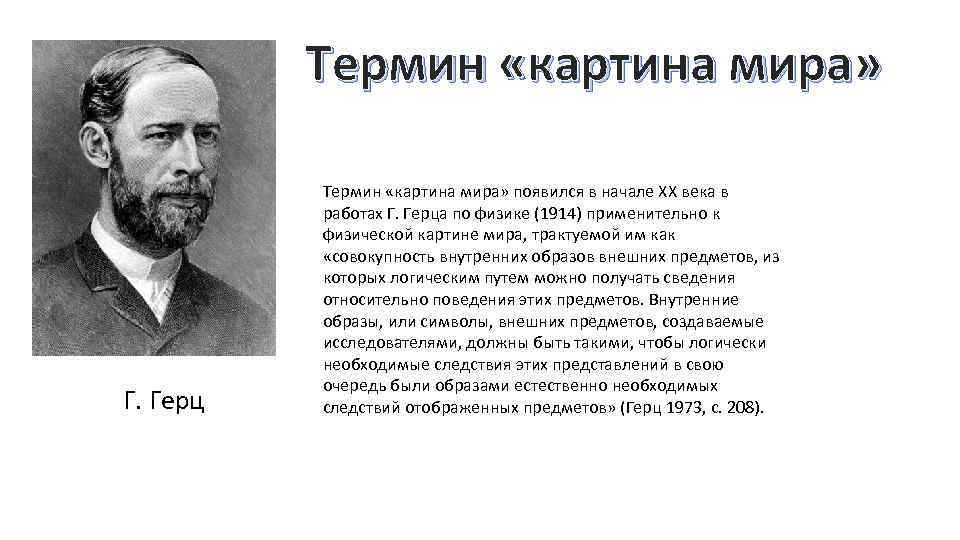 Термин «картина мира»

Г. Герц

Термин «картина мира» появился в начале XX века в работах Г. Герца по физике (1914) применительно к физической картине мира, трактуемой им как «совокупность внутренних образов внешних предметов, из которых логическим путем можно получать сведения относительно поведения этих предметов. Внутренние образы, или символы, внешних предметов, создаваемые исследователями, должны быть такими, чтобы логически необходимые следствия этих представлений в свою очередь были образами естественно необходимых следствий отображенных предметов» (Герц 1973, с. 208).